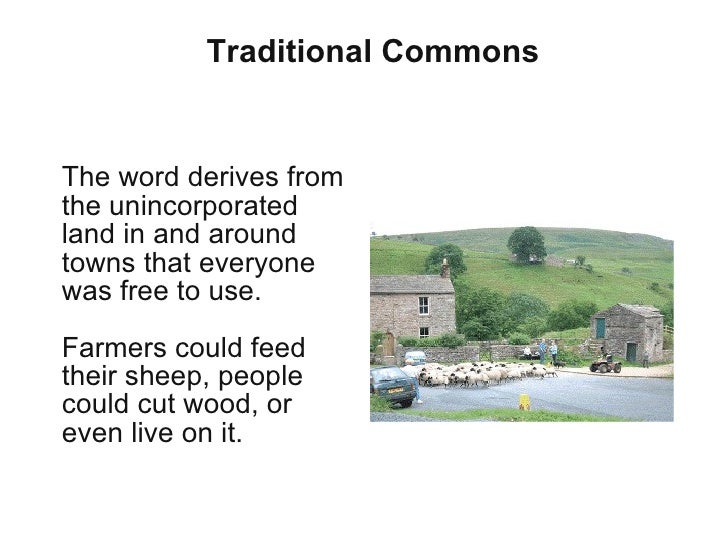 Traditional Commons

The word derives from the unincorporated land in and around towns that everyone was free to use.

Farmers could feed their sheep, people could cut wood, or even live on it.